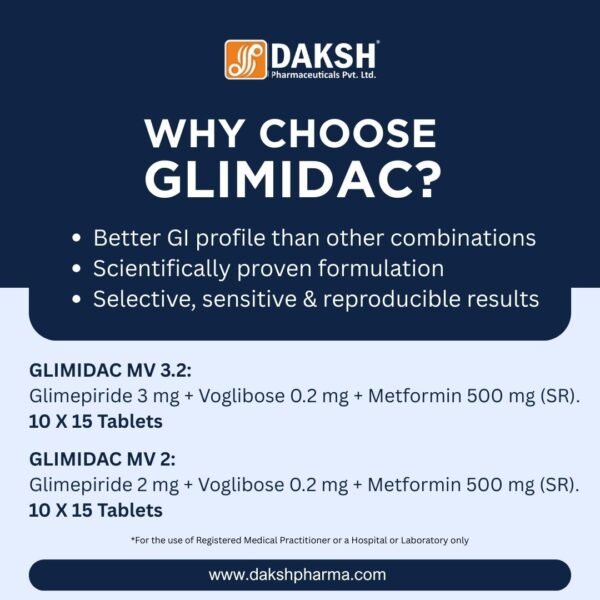 DAKSH®
Pharmaceuticals Pvt. Ltd.

WHY CHOOSE GLIMIDAC?

• Better GI profile than other combinations
• Scientifically proven formulation
• Selective, sensitive & reproducible results

GLIMIDAC MV 3.2:
Glimepiride 3 mg + Voglibose 0.2 mg + Metformin 500 mg (SR).
10 X 15 Tablets

GLIMIDAC MV 2:
Glimepiride 2 mg + Voglibose 0.2 mg + Metformin 500 mg (SR).
10 X 15 Tablets

*For the use of Registered Medical Practitioner or a Hospital or Laboratory only

www.dakshpharma.com